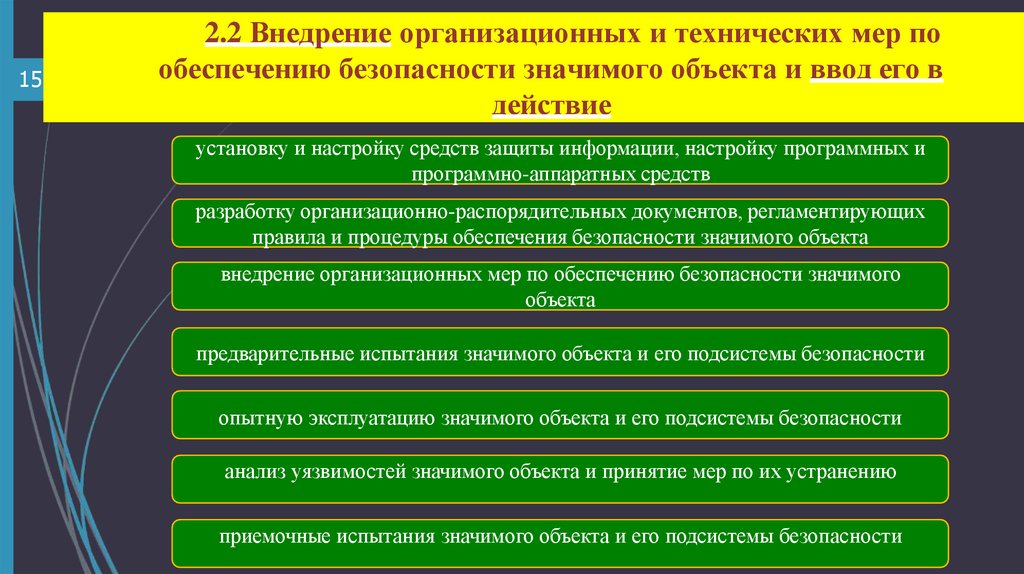 15

2.2 Внедрение организационных и технических мер по обеспечению безопасности значимого объекта и ввод его в действие

установку и настройку средств защиты информации, настройку программных и программно-аппаратных средств

разработку организационно-распорядительных документов, регламентирующих правила и процедуры обеспечения безопасности значимого объекта

внедрение организационных мер по обеспечению безопасности значимого объекта

предварительные испытания значимого объекта и его подсистемы безопасности

опытную эксплуатацию значимого объекта и его подсистемы безопасности

анализ уязвимостей значимого объекта и принятие мер по их устранению

приемочные испытания значимого объекта и его подсистемы безопасности